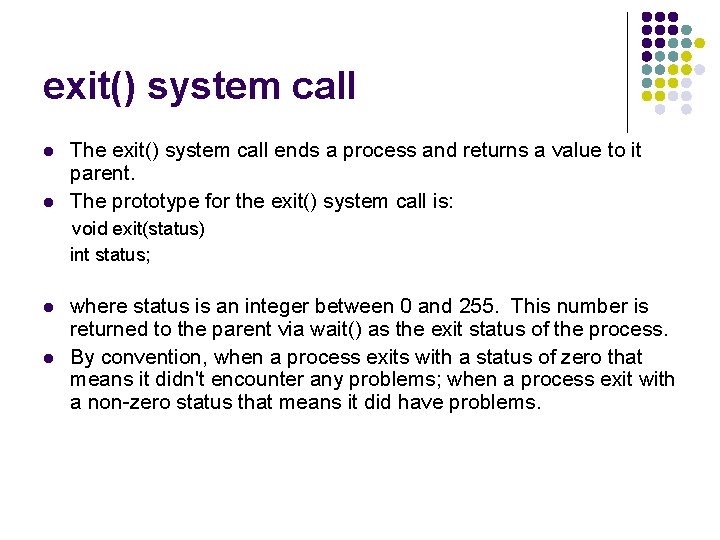 exit() system call

- The exit() system call ends a process and returns a value to it parent.
- The prototype for the exit() system call is:

void exit(status)
int status;

- where status is an integer between 0 and 255. This number is returned to the parent via wait() as the exit status of the process.
- By convention, when a process exits with a status of zero that means it didn't encounter any problems; when a process exit with a non-zero status that means it did have problems.